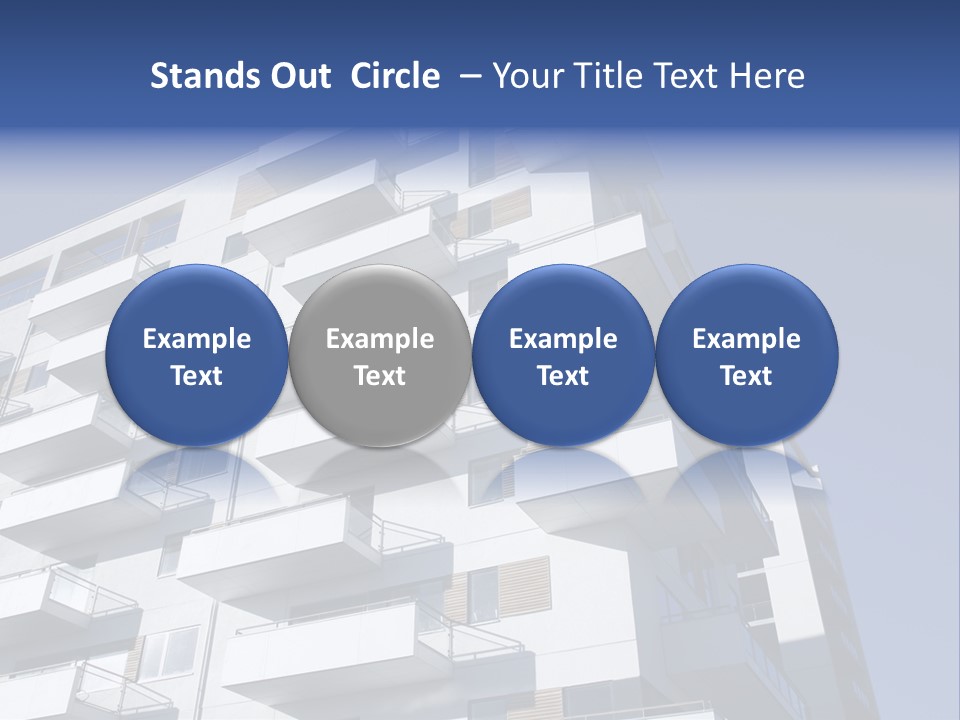 Stands Out Circle – Your Title Text Here

Example Text

Example Text

Example Text

Example Text